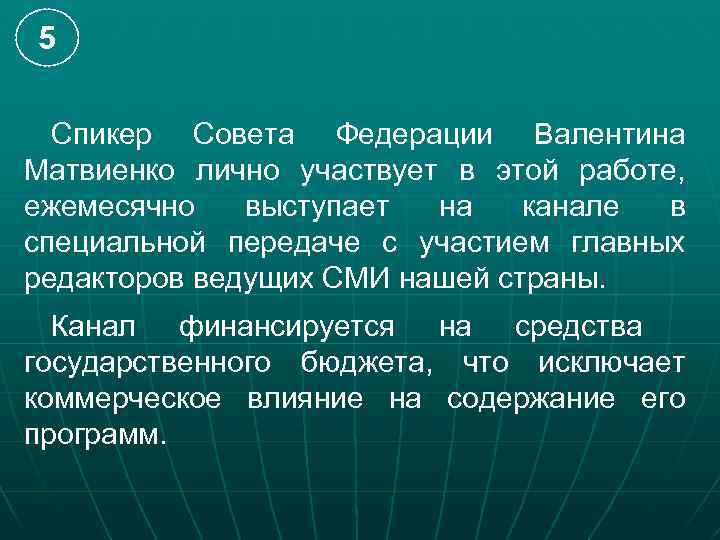 5

Спикер Совета Федерации Валентина Матвиенко лично участвует в этой работе, ежемесячно выступает на канале в специальной передаче с участием главных редакторов ведущих СМИ нашей страны.

Канал финансируется на средства государственного бюджета, что исключает коммерческое влияние на содержание его программ.